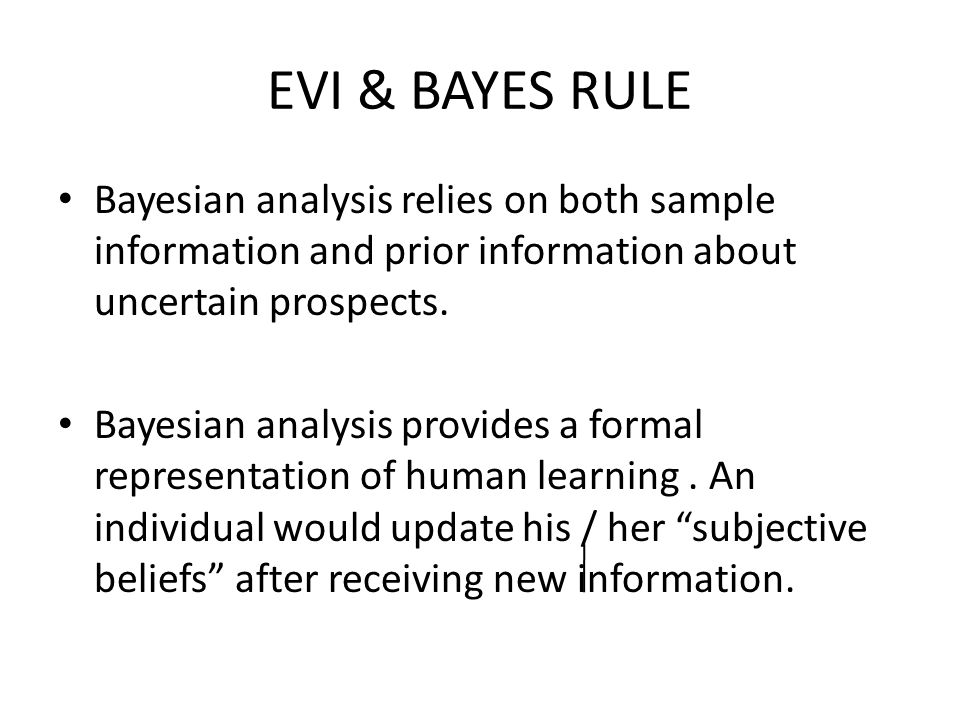 EVI & BAYES RULE

• Bayesian analysis relies on both sample information and prior information about uncertain prospects.

• Bayesian analysis provides a formal representation of human learning . An individual would update his / her “subjective beliefs” after receiving new information.